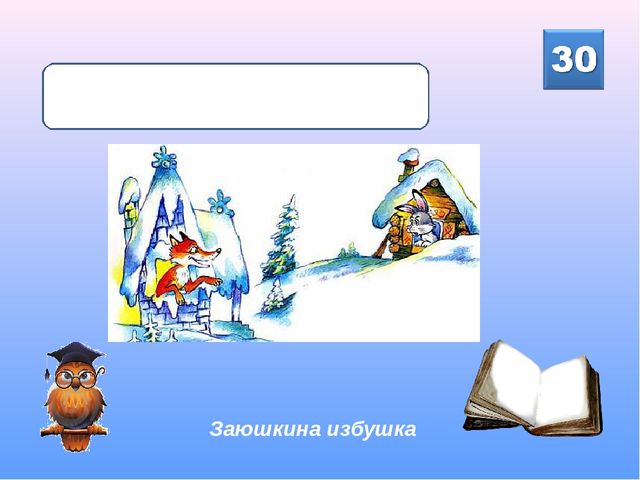 30

Заюшкина избушка